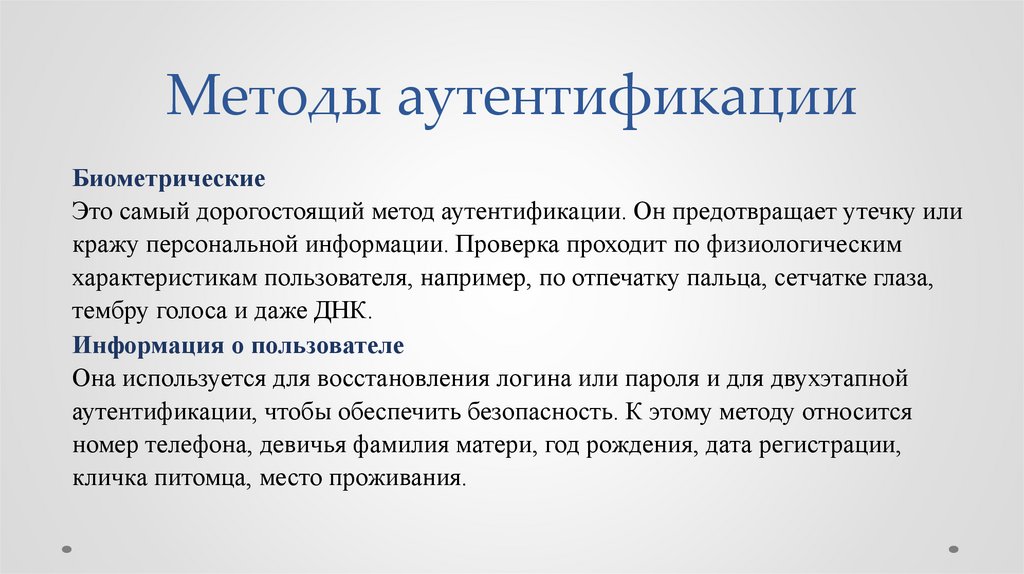 Методы аутентификации

Биометрические
Это самый дорогостоящий метод аутентификации. Он предотвращает утечку или кражу персональной информации. Проверка проходит по физиологическим характеристикам пользователя, например, по отпечатку пальца, сетчатке глаза, тембру голоса и даже ДНК.

Информация о пользователе
Она используется для восстановления логина или пароля и для двухэтапной аутентификации, чтобы обеспечить безопасность. К этому методу относится номер телефона, девичья фамилия матери, год рождения, дата регистрации, кличка питомца, место проживания.